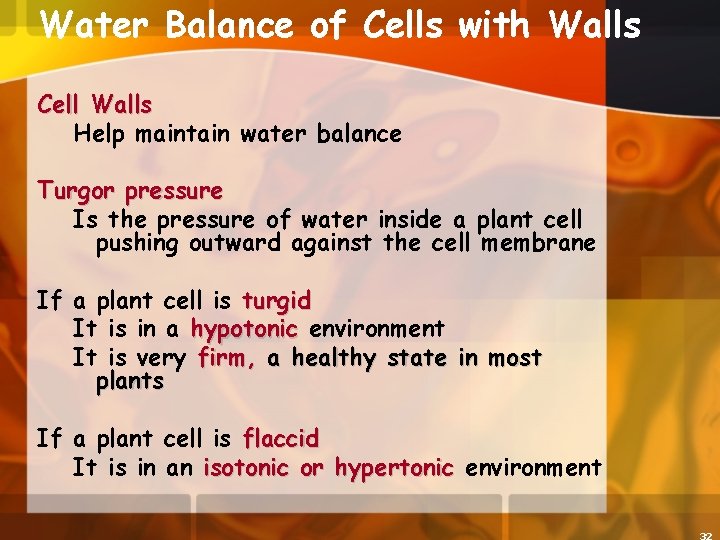 Water Balance of Cells with Walls

Cell Walls
Help maintain water balance

Turgor pressure
Is the pressure of water inside a plant cell pushing outward against the cell membrane

If a plant cell is turgid
It is in a hypotonic environment
It is very firm, a healthy state in most plants

If a plant cell is flaccid
It is in an isotonic or hypertonic environment

32